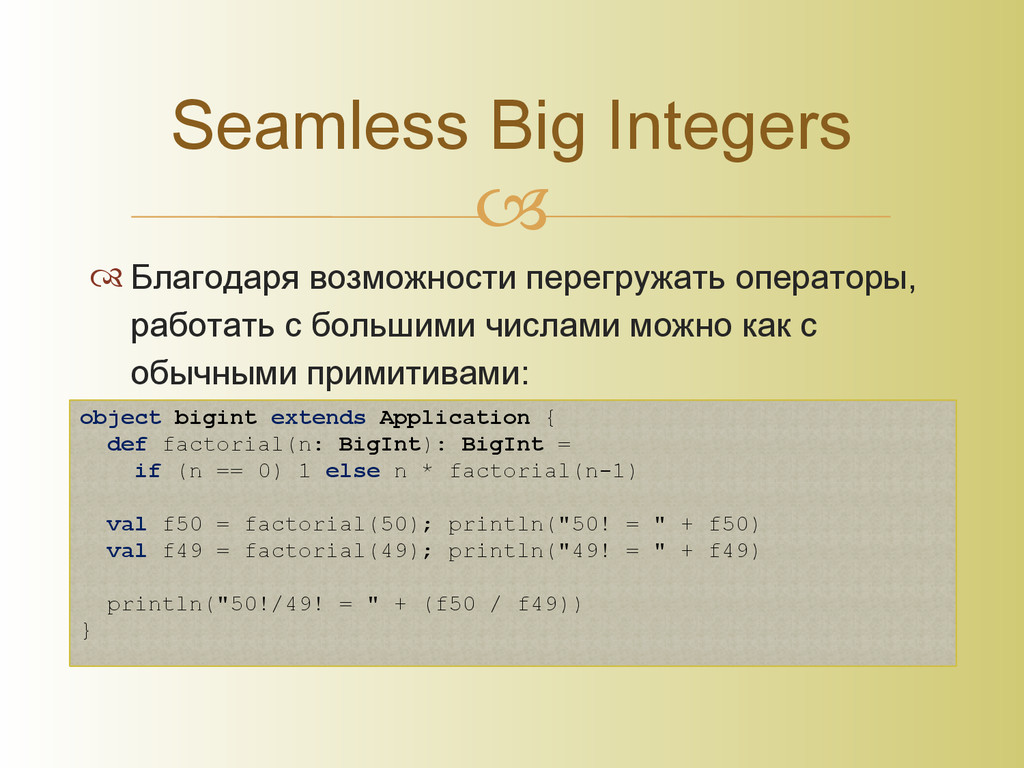 Seamless Big Integers

Благодаря возможности перегружать операторы, работать с большими числами можно как с обычными примитивами:

object bigint extends Application {
  def factorial(n: BigInt): BigInt =
    if (n == 0) 1 else n * factorial(n-1)

  val f50 = factorial(50); println("50! = " + f50)
  val f49 = factorial(49); println("49! = " + f49)

  println("50!/49! = " + (f50 / f49))
}